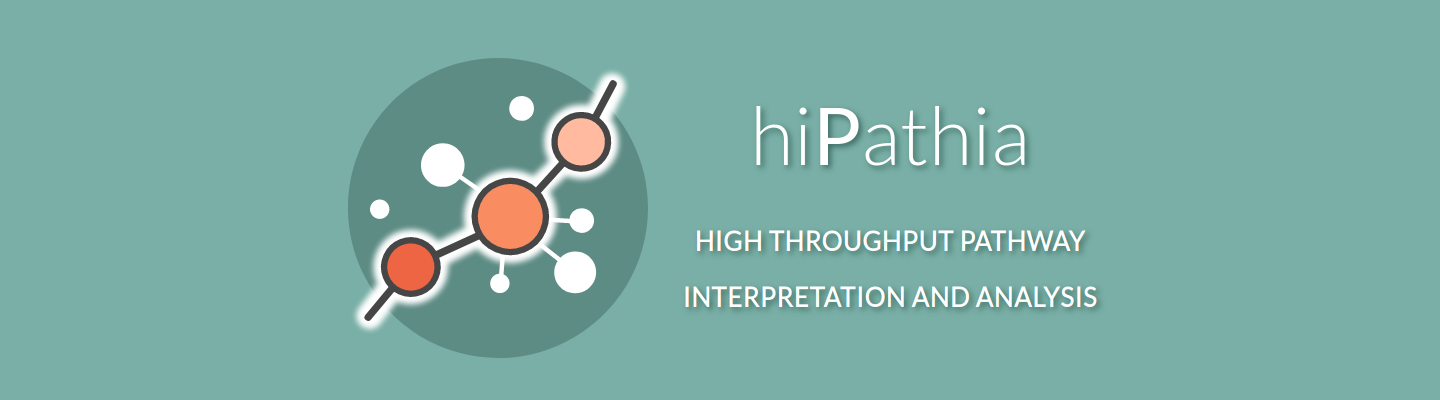 hiPathia

HIGH THROUGHPUT PATHWAY

INTERPRETATION AND ANALYSIS